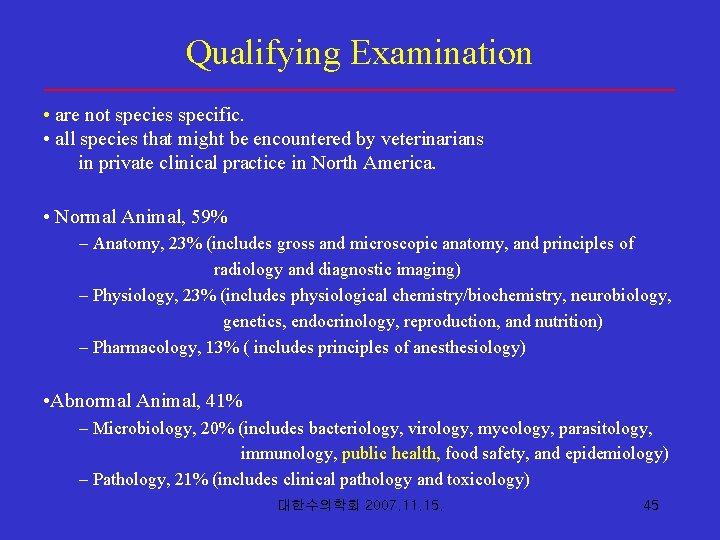 Qualifying Examination

• are not species specific.
• all species that might be encountered by veterinarians in private clinical practice in North America.

• Normal Animal, 59%
– Anatomy, 23% (includes gross and microscopic anatomy, and principles of radiology and diagnostic imaging)
– Physiology, 23% (includes physiological chemistry/biochemistry, neurobiology, genetics, endocrinology, reproduction, and nutrition)
– Pharmacology, 13% ( includes principles of anesthesiology)

•Abnormal Animal, 41%
– Microbiology, 20% (includes bacteriology, virology, mycology, parasitology, immunology, public health, food safety, and epidemiology)
– Pathology, 21% (includes clinical pathology and toxicology)

대한수의학회 2007.11.15.

45